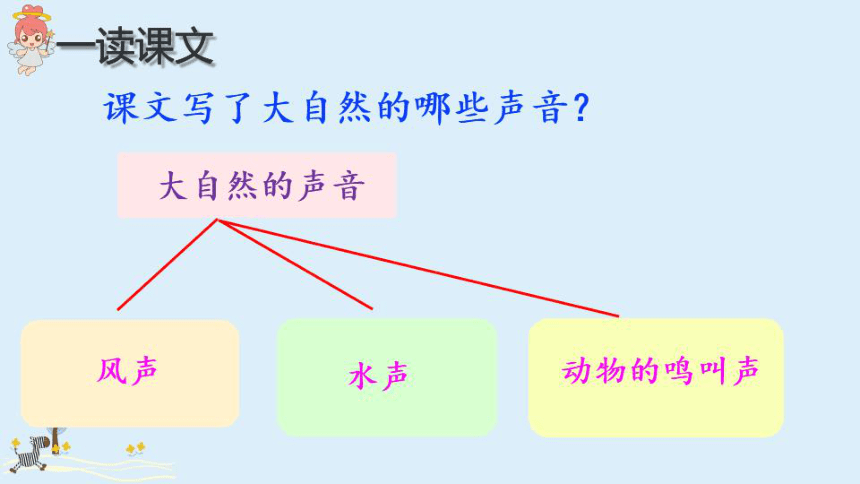 一读课文

课文写了大自然的哪些声音?

大自然的声音

风声

水声

动物的鸣叫声